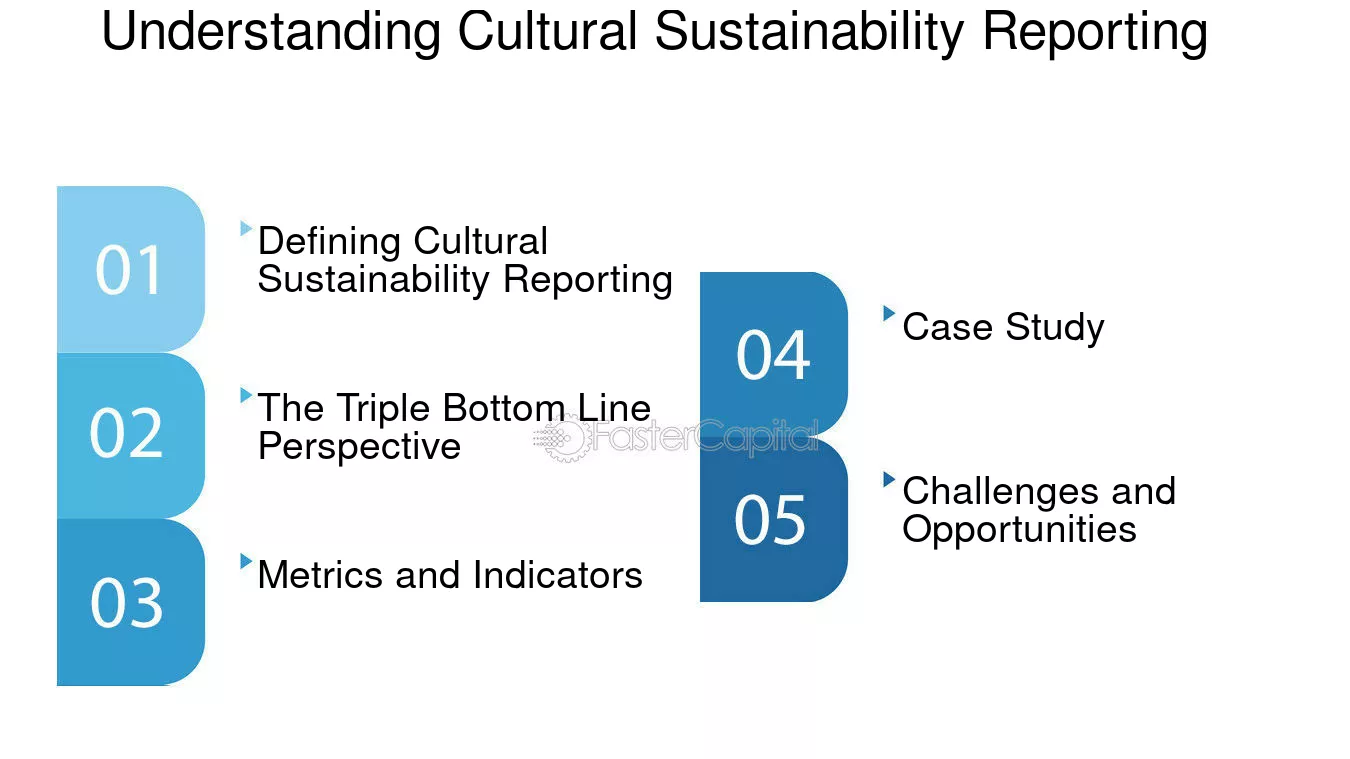 Understanding Cultural Sustainability Reporting

01

Defining Cultural Sustainability Reporting

02

The Triple Bottom Line Perspective

03

Metrics and Indicators

04

Case Study

05

Challenges and Opportunities

FasterCapital